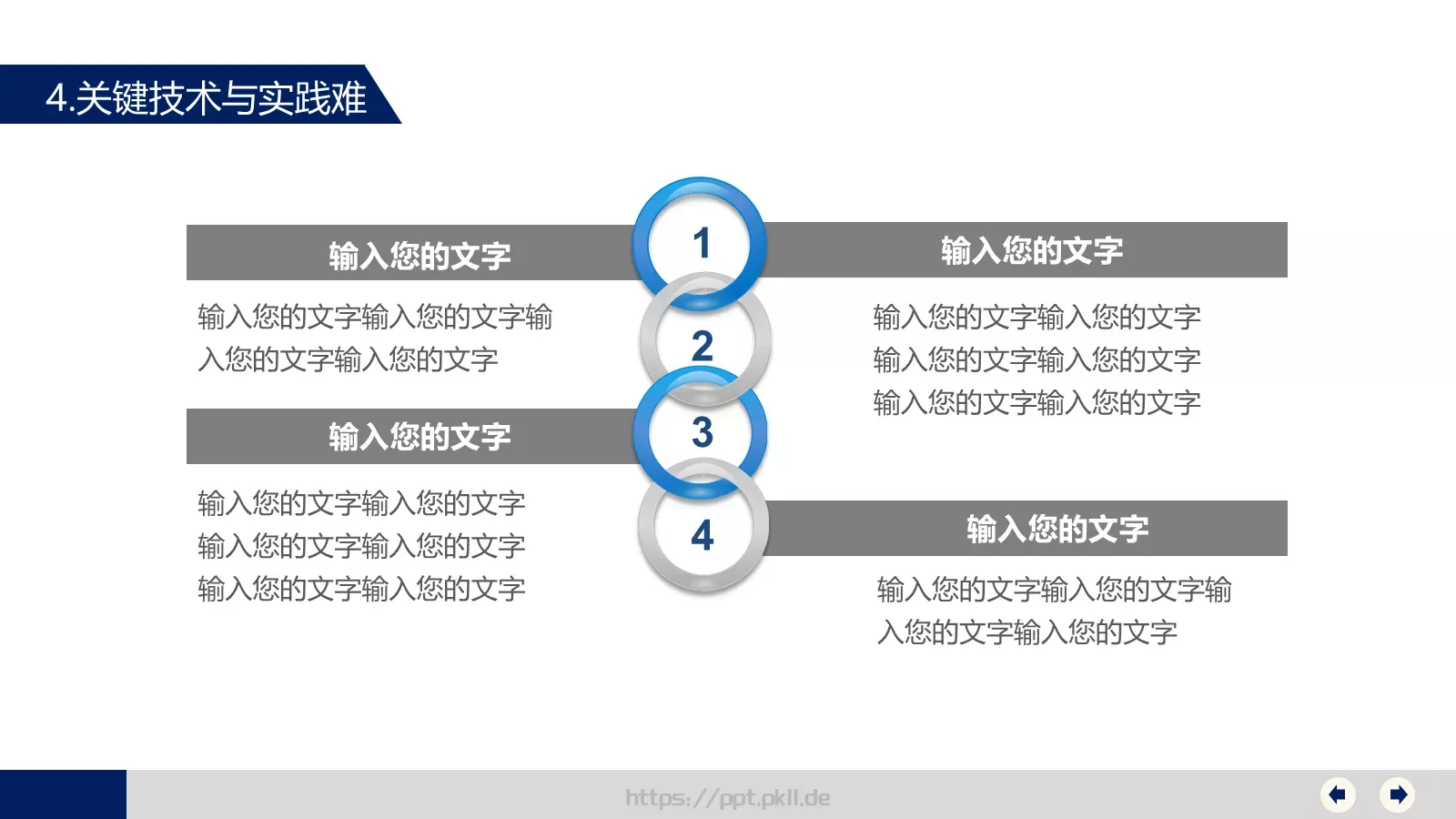 4.关键技术与实践难

输入您的文字

输入您的文字输入您的文字输入您的文字输入您的文字

输入您的文字

输入您的文字输入您的文字
输入您的文字输入您的文字
输入您的文字输入您的文字

1

2

3

4

输入您的文字

输入您的文字输入您的文字
输入您的文字输入您的文字
输入您的文字输入您的文字

输入您的文字

输入您的文字输入您的文字输入您的文字输入您的文字

https://ppt.pkll.de